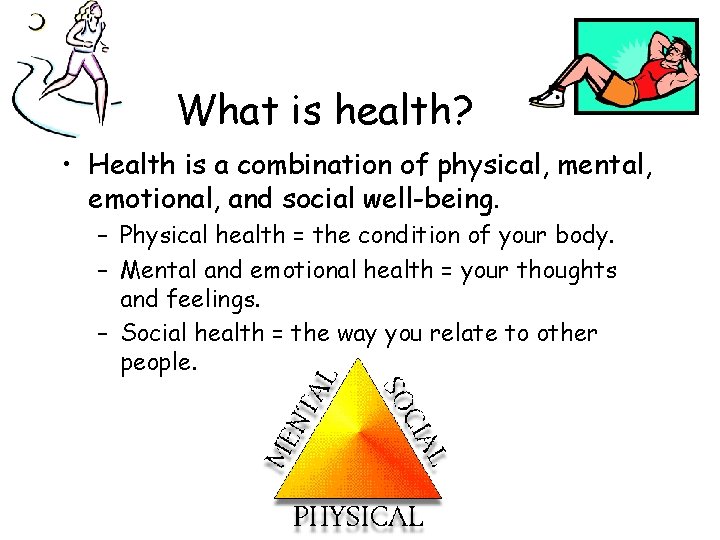 What is health?

• Health is a combination of physical, mental, emotional, and social well-being.
– Physical health = the condition of your body.
– Mental and emotional health = your thoughts and feelings.
– Social health = the way you relate to other people.

MENTAL
SOCIAL
PHYSICAL